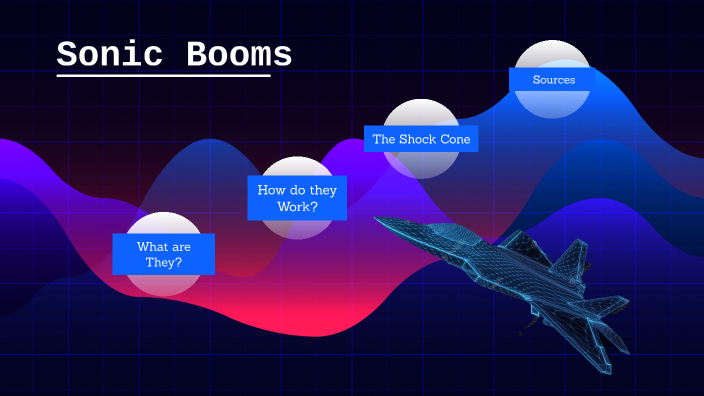 Sonic Booms

What are They?

How do they Work?

The Shock Cone

Sources